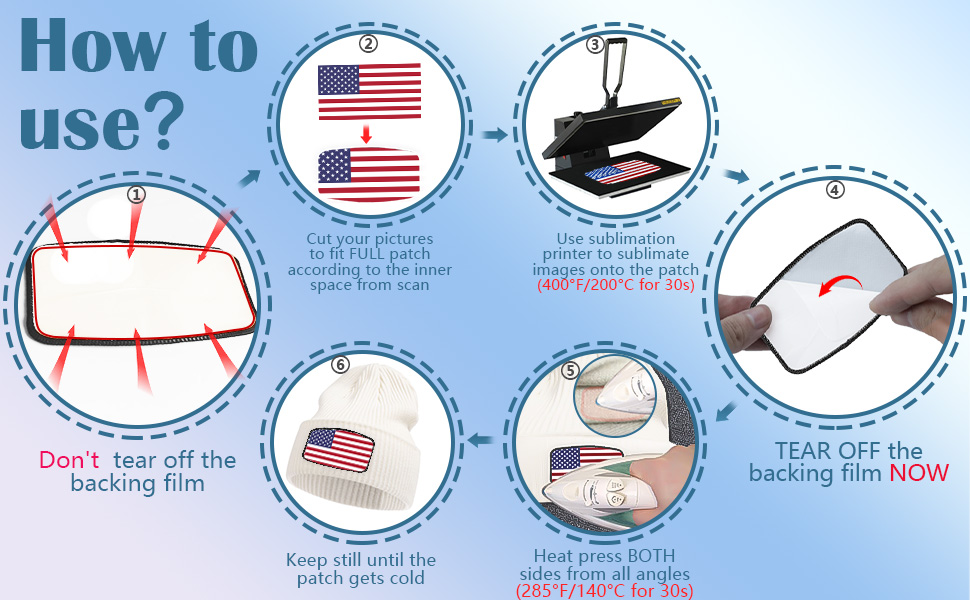 How to use?

①

Don't tear off the backing film

②

Cut your pictures to fit FULL patch according to the inner space from scan

③

Use sublimation printer to sublimate images onto the patch (400°F/200°C for 30s)

④

TEAR OFF the backing film NOW

⑤

Heat press BOTH sides from all angles (285°F/140°C for 30s)

⑥

Keep still until the patch gets cold